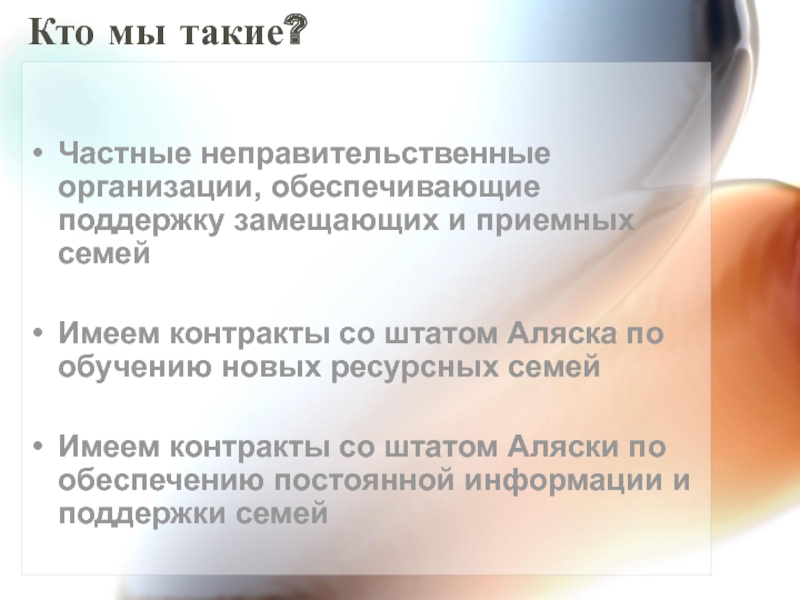 Кто мы такие?

• Частные неправительственные организации, обеспечивающие поддержку замещающих и приемных семей

• Имеем контракты со штатом Аляска по обучению новых ресурсных семей

• Имеем контракты со штатом Аляски по обеспечению постоянной информации и поддержки семей